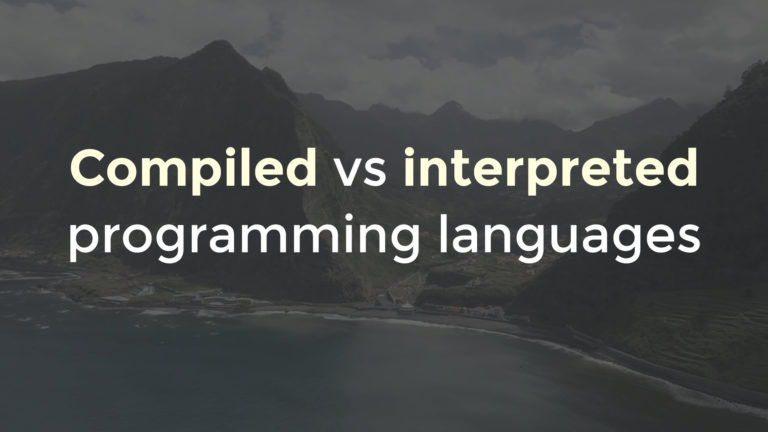 Compiled vs interpreted programming languages